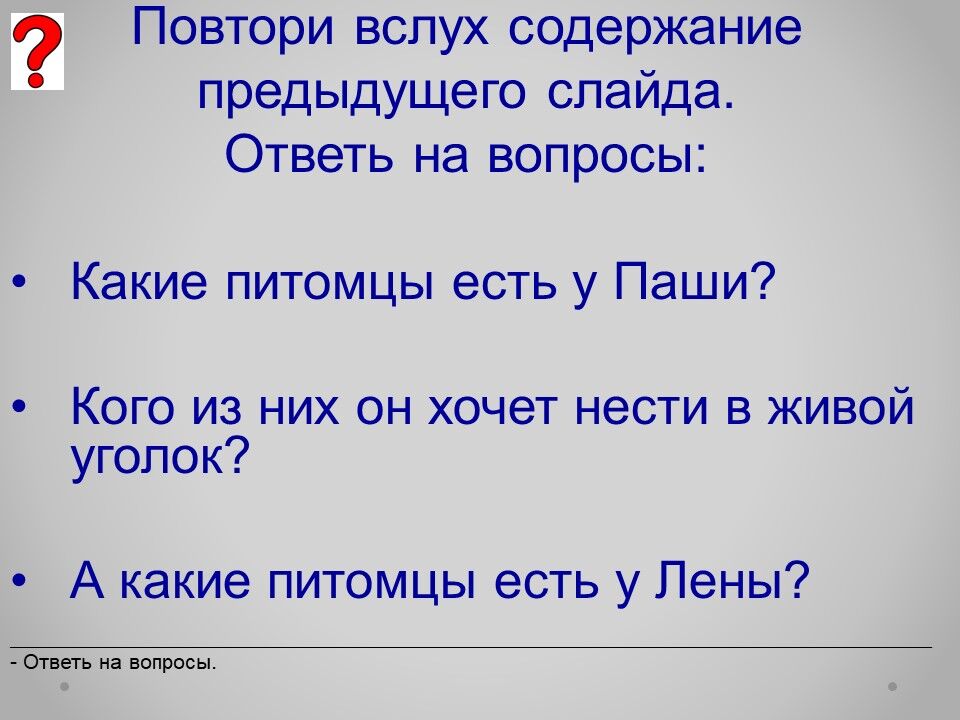 ?

Повтори вслух содержание предыдущего слайда.
Ответь на вопросы:

• Какие питомцы есть у Паши?

• Кого из них он хочет нести в живой уголок?

• А какие питомцы есть у Лены?

- Ответь на вопросы.